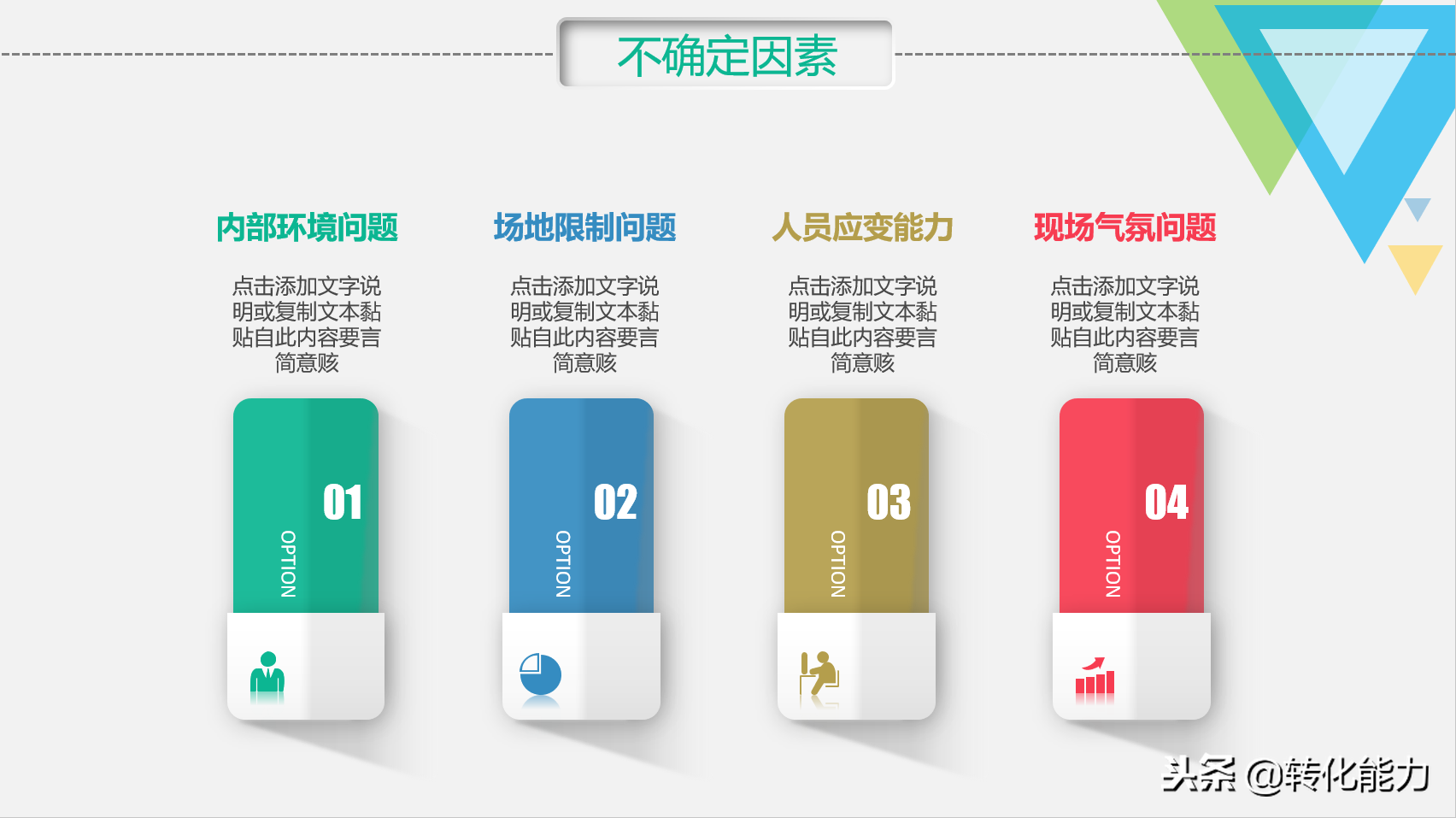 不确定因素

内部环境问题

点击添加文字说明或复制文本黏贴自此内容要言简意赅

01
OPTION

场地限制问题

点击添加文字说明或复制文本黏贴自此内容要言简意赅

02
OPTION

人员应变能力

点击添加文字说明或复制文本黏贴自此内容要言简意赅

03
OPTION

现场气氛问题

点击添加文字说明或复制文本黏贴自此内容要言简意赅

04
OPTION

头条 @转化能力